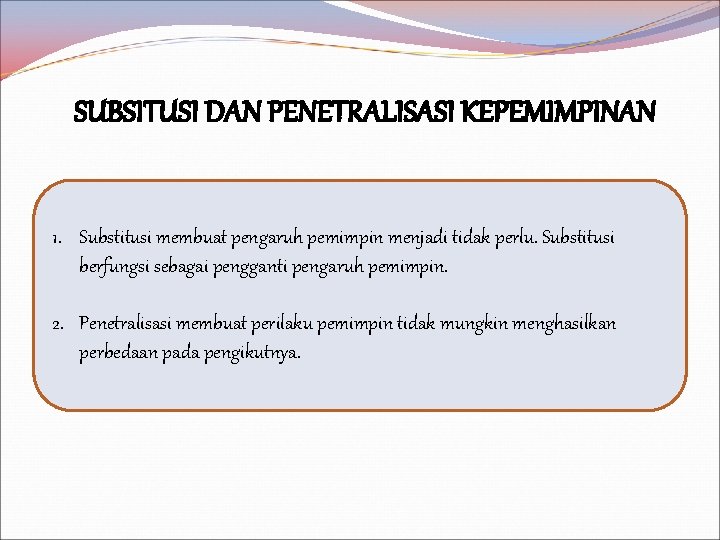 SUBSITUSI DAN PENETRALISASI KEPEMIMPINAN

1. Substitusi membuat pengaruh pemimpin menjadi tidak perlu. Substitusi berfungsi sebagai pengganti pengaruh pemimpin.

2. Penetralisasi membuat perilaku pemimpin tidak mungkin menghasilkan perbedaan pada pengikutnya.